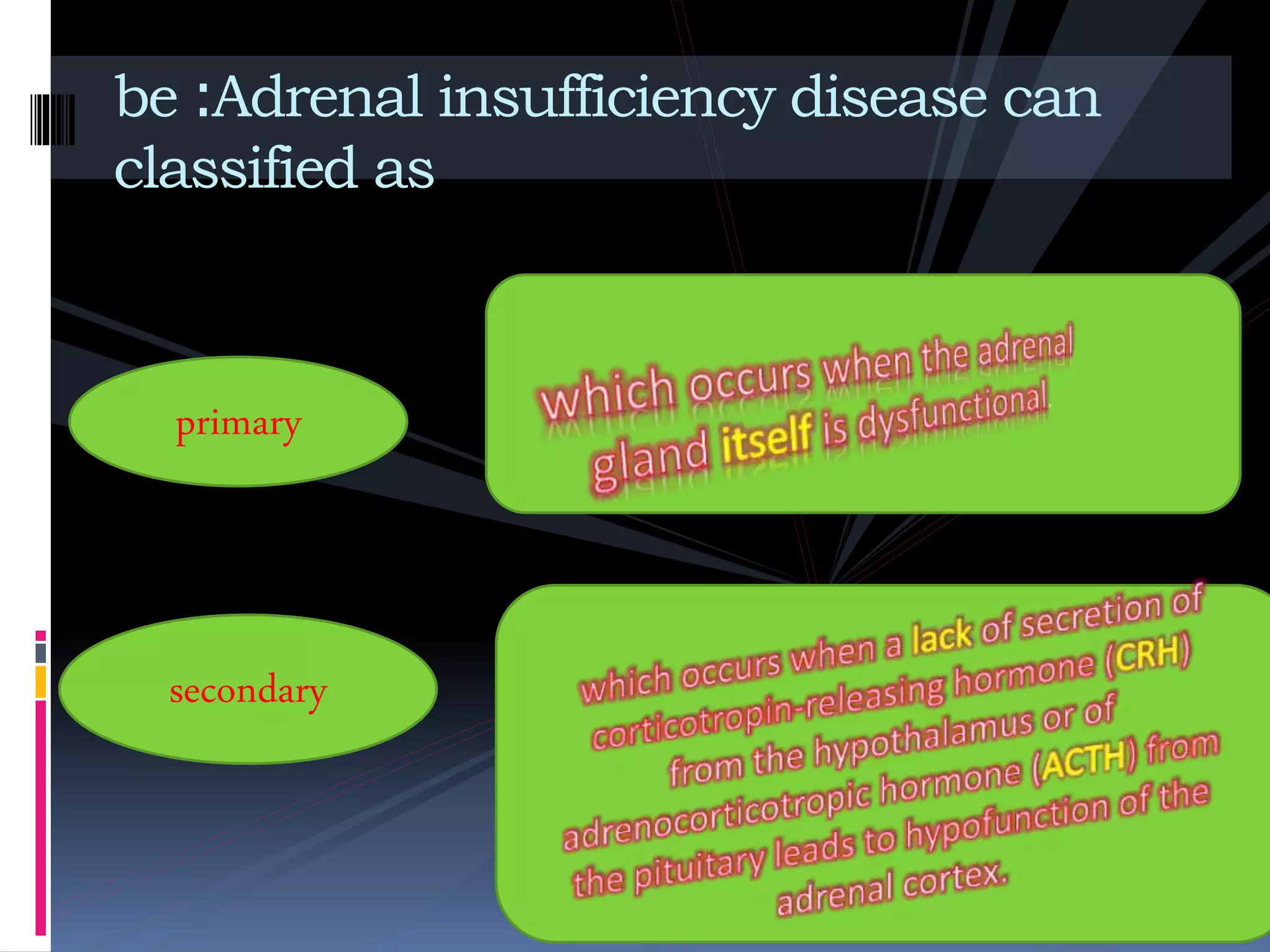 be :Adrenal insufficiency disease can classified as

primary

which occurs when the adrenal gland itself is dysfunctional

secondary

which occurs when a lack of secretion of corticotropin-releasing hormone (CRH) from the hypothalamus or of adrenocorticotropic hormone (ACTH) from the pituitary leads to hypofunction of the adrenal cortex.